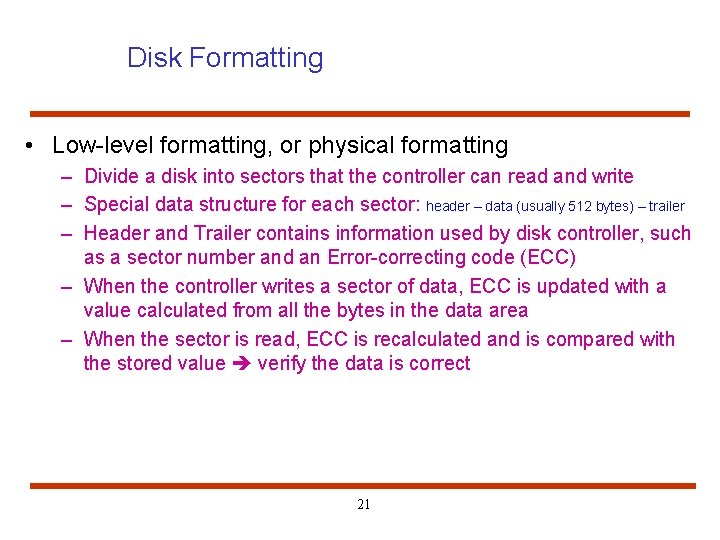 Disk Formatting

• Low-level formatting, or physical formatting
– Divide a disk into sectors that the controller can read and write
– Special data structure for each sector: header – data (usually 512 bytes) – trailer
– Header and Trailer contains information used by disk controller, such as a sector number and an Error-correcting code (ECC)
– When the controller writes a sector of data, ECC is updated with a value calculated from all the bytes in the data area
– When the sector is read, ECC is recalculated and is compared with the stored value ➔ verify the data is correct

21